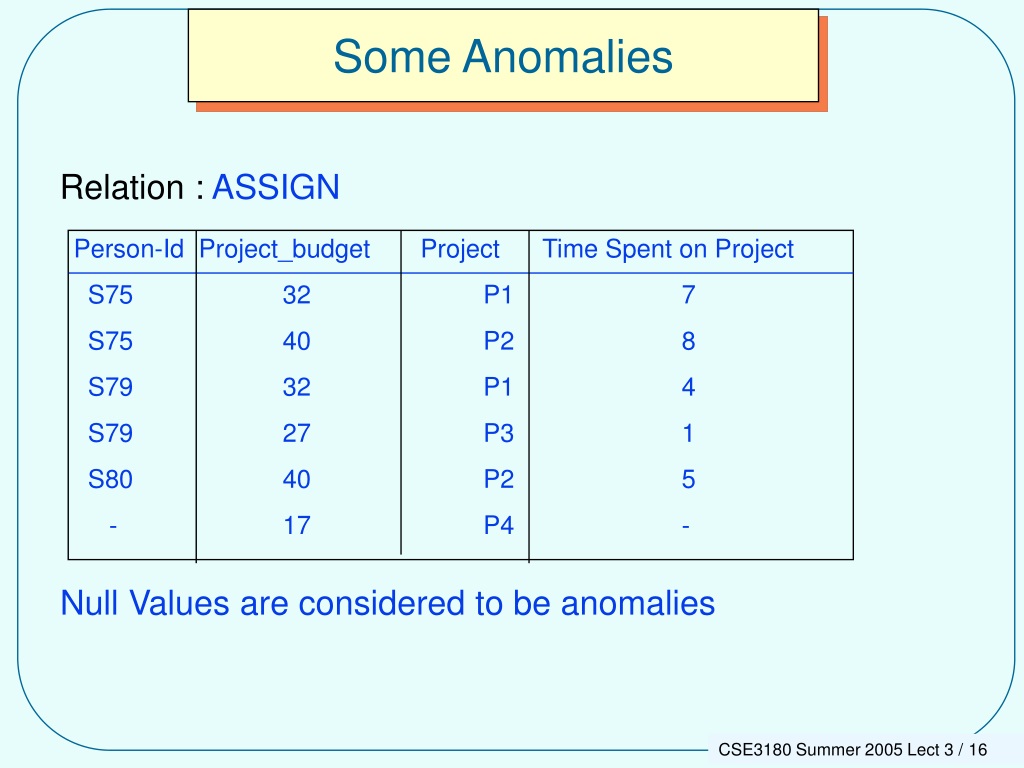 Some Anomalies

Relation : ASSIGN

| Person-Id | Project_budget | Project | Time Spent on Project |
|---|---|---|---|
| S75 | 32 | P1 | 7 |
| S75 | 40 | P2 | 8 |
| S79 | 32 | P1 | 4 |
| S79 | 27 | P3 | 1 |
| S80 | 40 | P2 | 5 |
| - | 17 | P4 | - |

Null Values are considered to be anomalies

CSE3180 Summer 2005 Lect 3 / 16